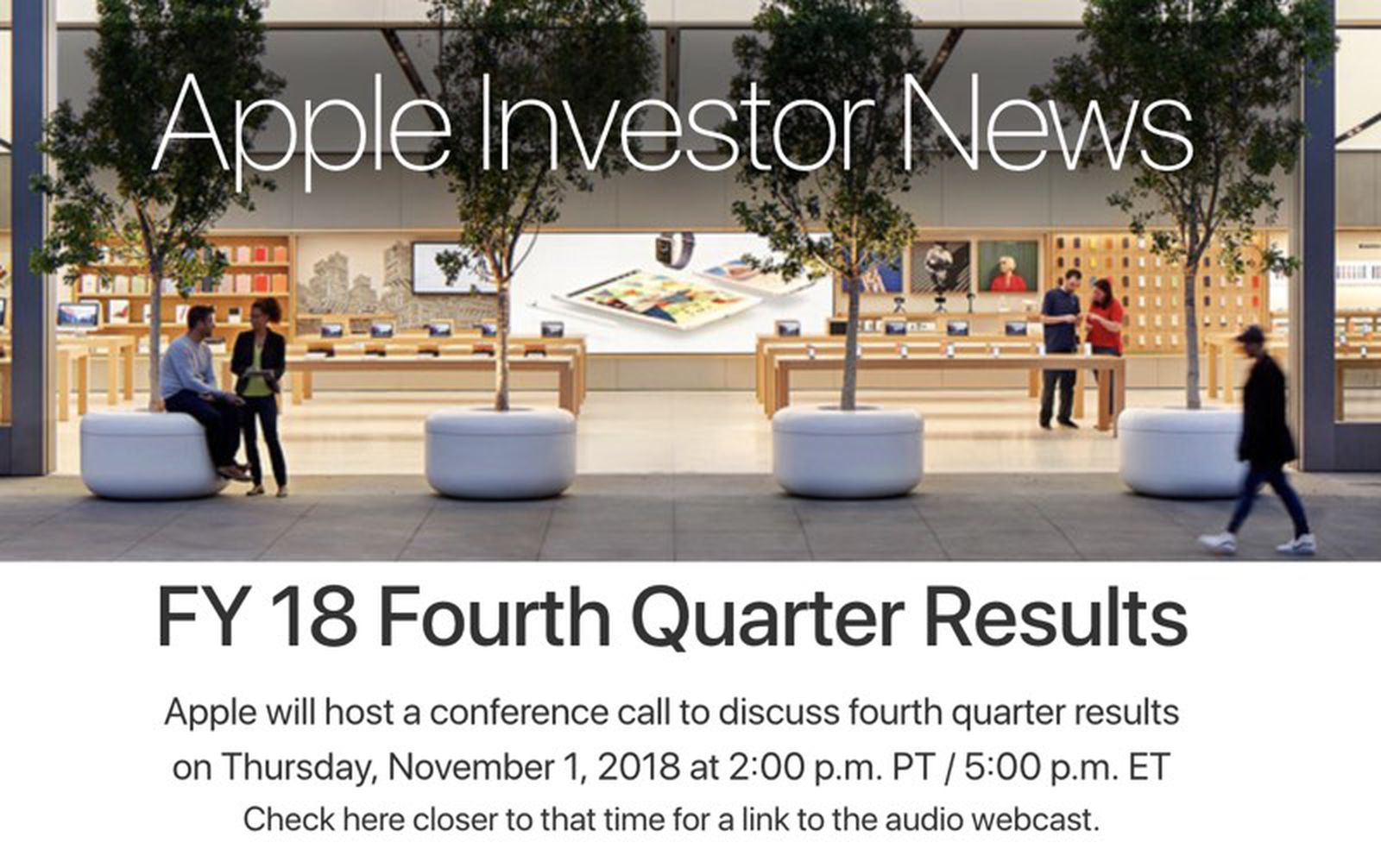 Apple Investor News

FY 18 Fourth Quarter Results

Apple will host a conference call to discuss fourth quarter results on Thursday, November 1, 2018 at 2:00 p.m. PT / 5:00 p.m. ET

Check here closer to that time for a link to the audio webcast.